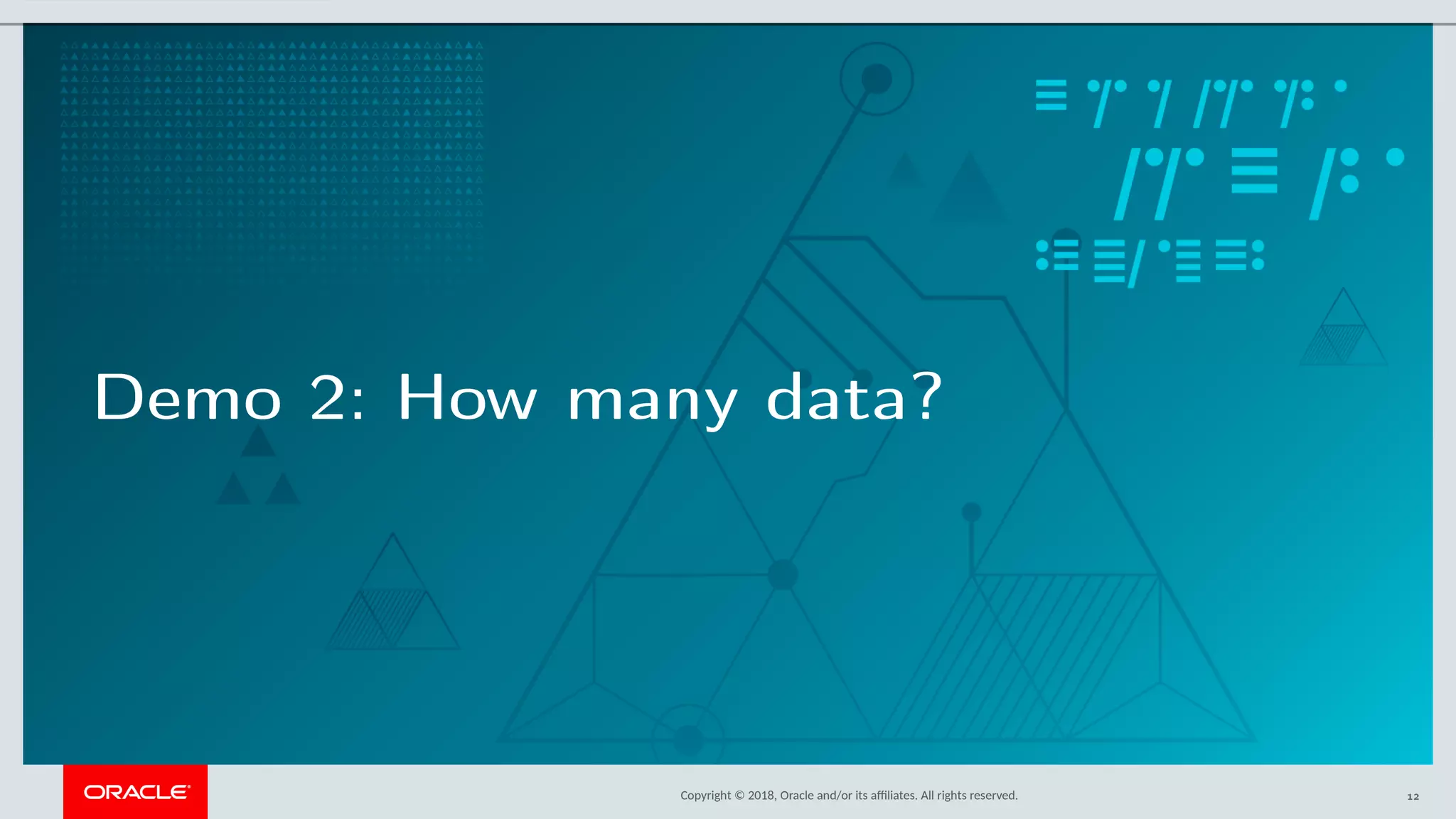 Demo 2: How many data?

ORACLE

Copyright © 2018, Oracle and/or its affiliates. All rights reserved.

12